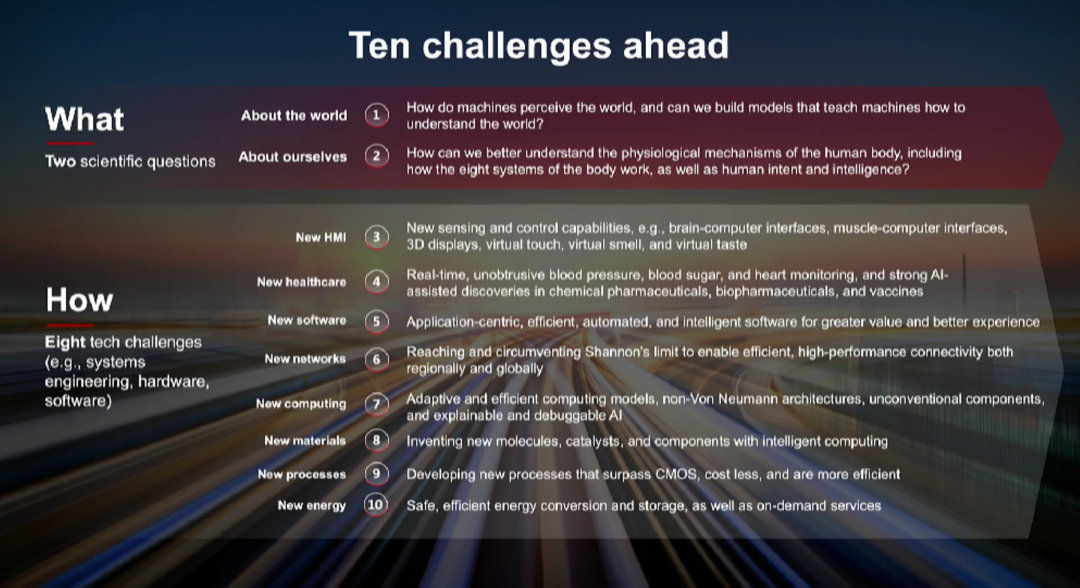 Ten challenges ahead

What

Two scientific questions

About the world 1 How do machines perceive the world, and can we build models that teach machines how to understand the world?

About ourselves 2 How can we better understand the physiological mechanisms of the human body, including how the eight systems of the body work, as well as human intent and intelligence?

How

Eight tech challenges (e.g., systems engineering, hardware, software)

New HMI 3 New sensing and control capabilities, e.g., brain-computer interfaces, muscle-computer interfaces, 3D displays, virtual touch, virtual smell, and virtual taste

New healthcare 4 Real-time, unobtrusive blood pressure, blood sugar, and heart monitoring, and strong AI-assisted discoveries in chemical pharmaceuticals, biopharmaceuticals, and vaccines

New software 5 Application-centric, efficient, automated, and intelligent software for greater value and better experience

New networks 6 Reaching and circumventing Shannon's limit to enable efficient, high-performance connectivity both regionally and globally

New computing 7 Adaptive and efficient computing models, non-Von Neumann architectures, unconventional components, and explainable and debuggable AI

New materials 8 Inventing new molecules, catalysts, and components with intelligent computing

New processes 9 Developing new processes that surpass CMOS, cost less, and are more efficient

New energy 10 Safe, efficient energy conversion and storage, as well as on-demand services